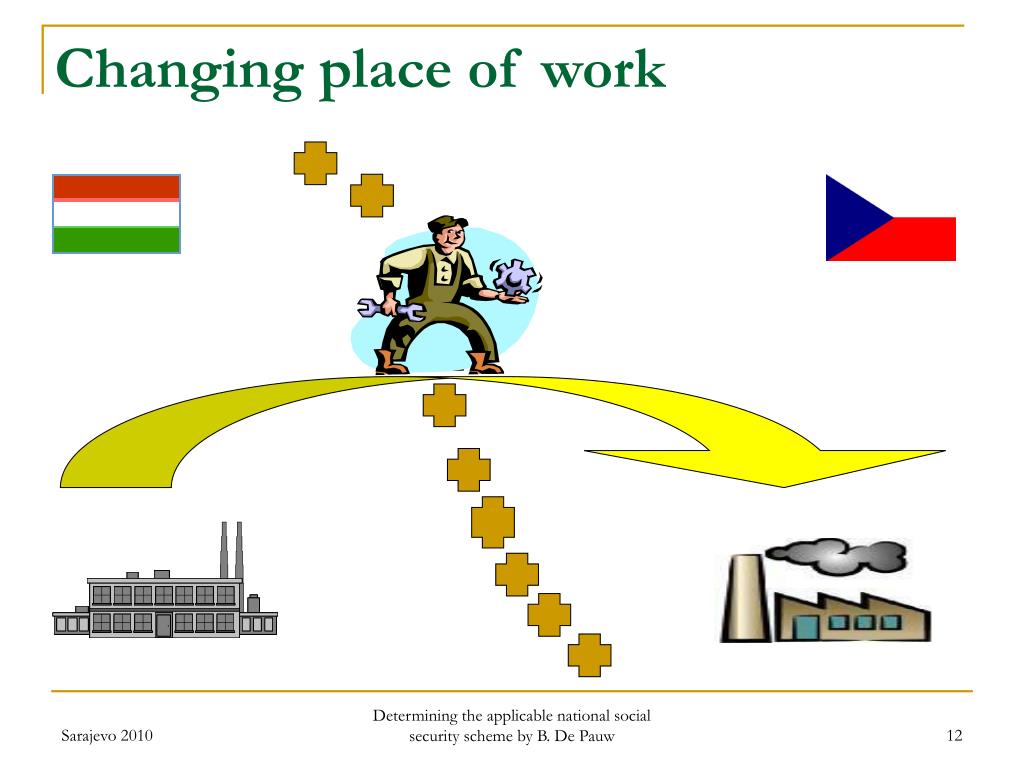 Changing place of work

Sarajevo 2010

Determining the applicable national social security scheme by B. De Pauw

12